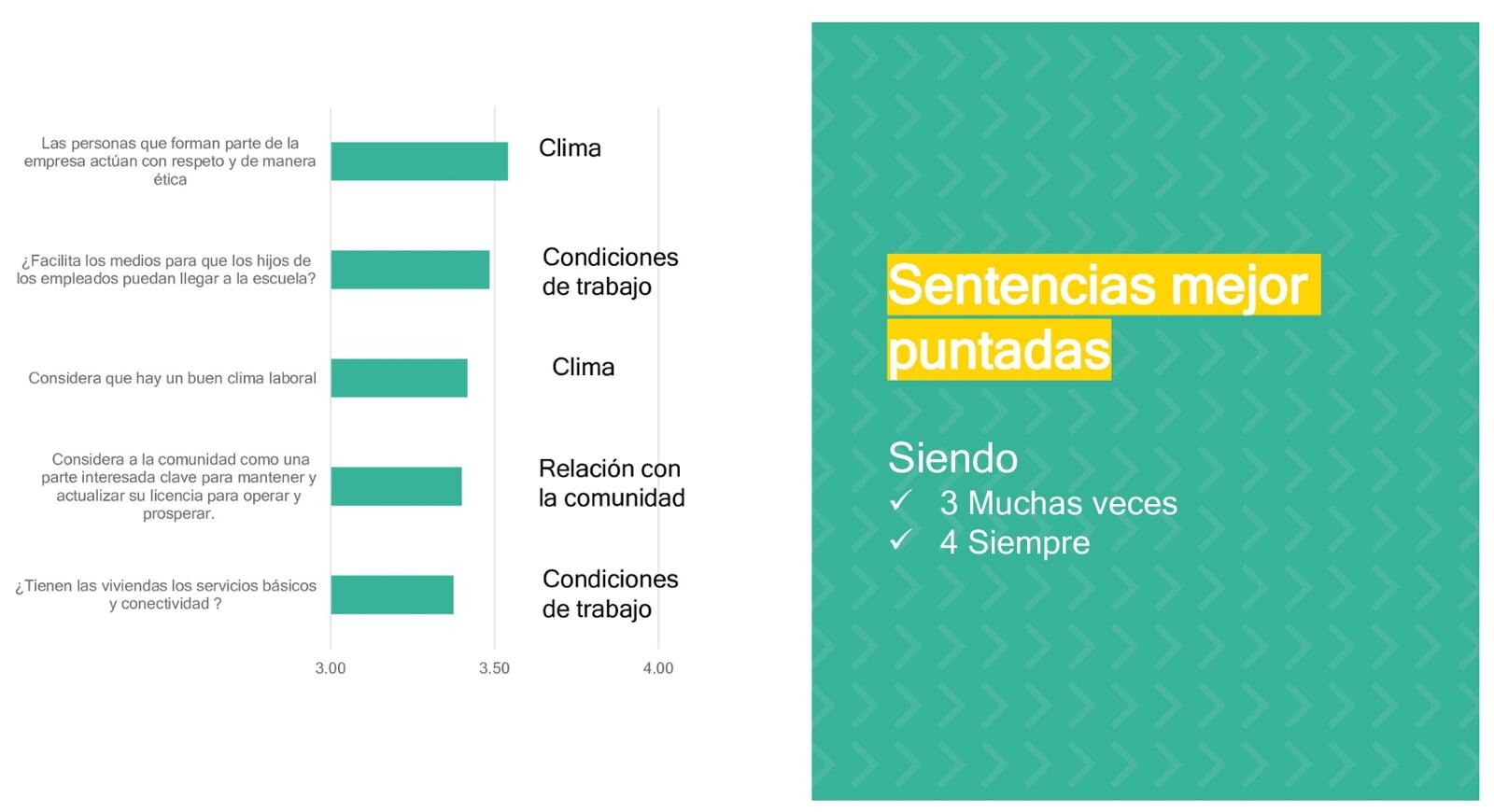 Las personas que forman parte de la empresa actúan con respeto y de manera ética

Clima

¿Facilita los medios para que los hijos de los empleados puedan llegar a la escuela?

Condiciones de trabajo

Considera que hay un buen clima laboral

Clima

Considera a la comunidad como una parte interesada clave para mantener y actualizar su licencia para operar y prosperar.

Relación con la comunidad

¿Tienen las viviendas los servicios básicos y conectividad ?

Condiciones de trabajo

3.00 3.50 4.00

Sentencias mejor puntadas

Siendo
✓ 3 Muchas veces
✓ 4 Siempre